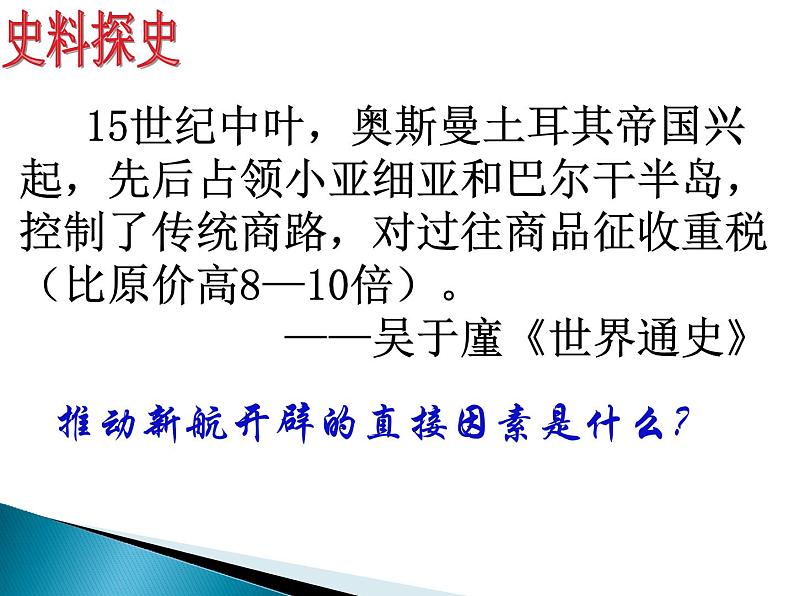 史料探史

15世纪中叶，奥斯曼土耳其帝国兴起，先后占领小亚细亚和巴尔干半岛，控制了传统商路，对过往商品征收重税（比原价高8—10倍）。

——吴于廑《世界通史》

推动新航开辟的直接因素是什么？